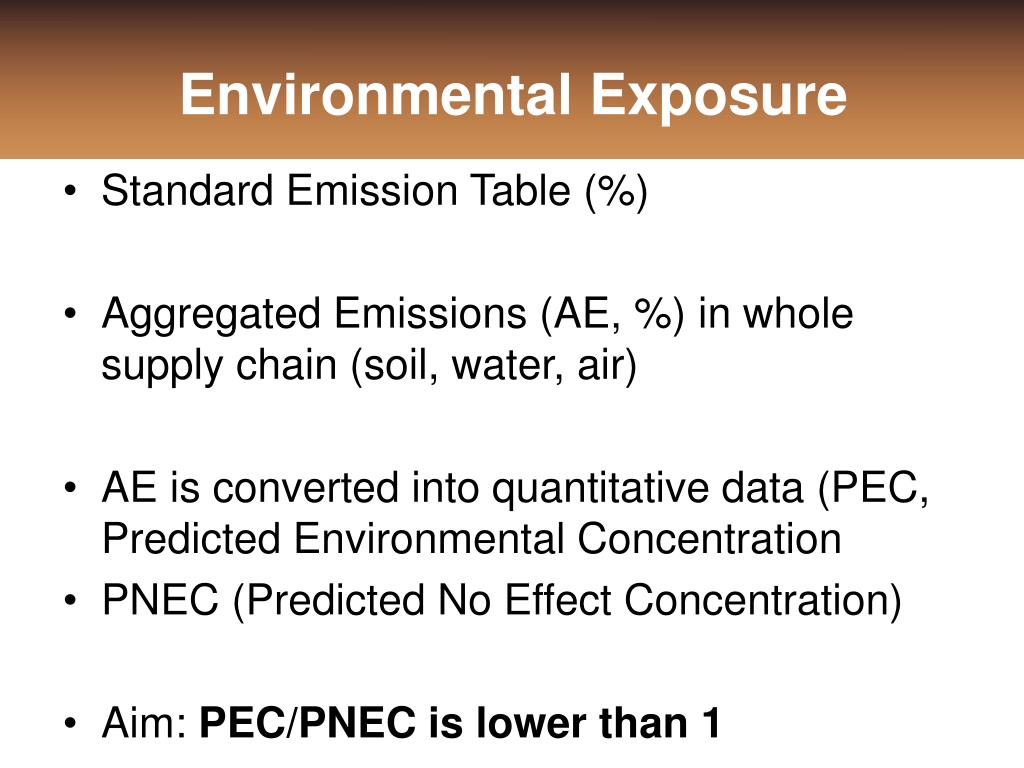 Environmental Exposure

• Standard Emission Table (%)

• Aggregated Emissions (AE, %) in whole supply chain (soil, water, air)

• AE is converted into quantitative data (PEC, Predicted Environmental Concentration
• PNEC (Predicted No Effect Concentration)

• Aim: PEC/PNEC is lower than 1